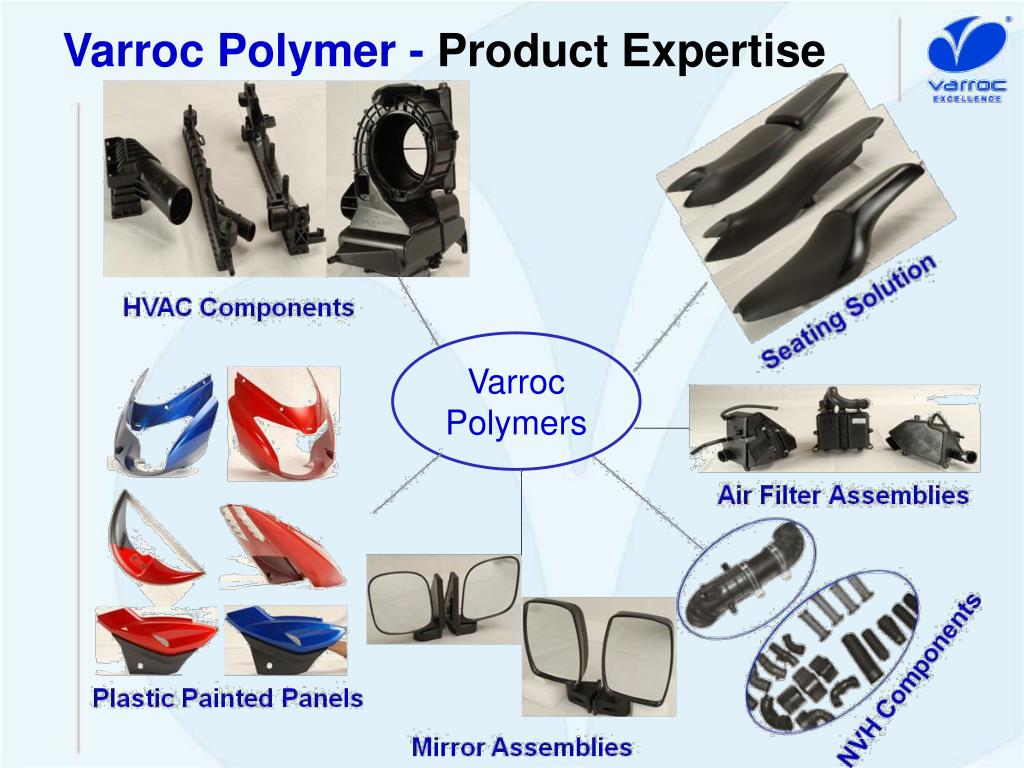 Varroc Polymer - Product Expertise

varroc
EXCELLENCE

HVAC Components

Seating Solution

Varroc Polymers

Air Filter Assemblies

Plastic Painted Panels

Mirror Assemblies

NVH Components